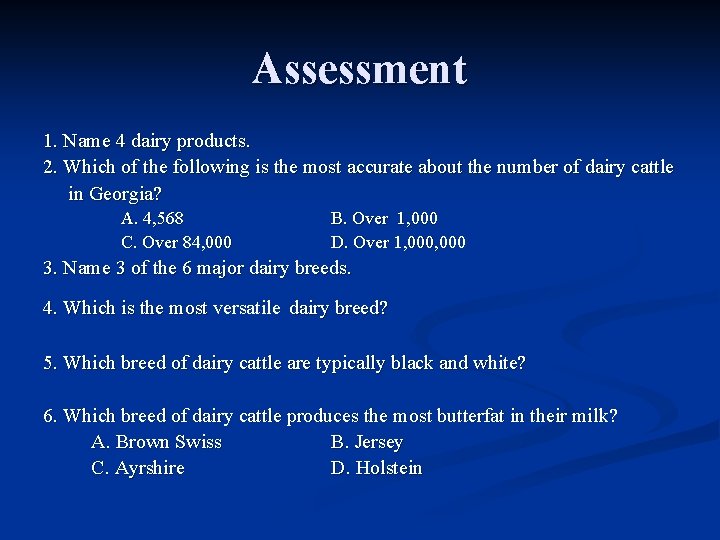 Assessment

1. Name 4 dairy products.
2. Which of the following is the most accurate about the number of dairy cattle in Georgia?
A. 4,568
B. Over 1,000
C. Over 84,000
D. Over 1,000,000
3. Name 3 of the 6 major dairy breeds.

4. Which is the most versatile dairy breed?

5. Which breed of dairy cattle are typically black and white?

6. Which breed of dairy cattle produces the most butterfat in their milk?
A. Brown Swiss
B. Jersey
C. Ayrshire
D. Holstein